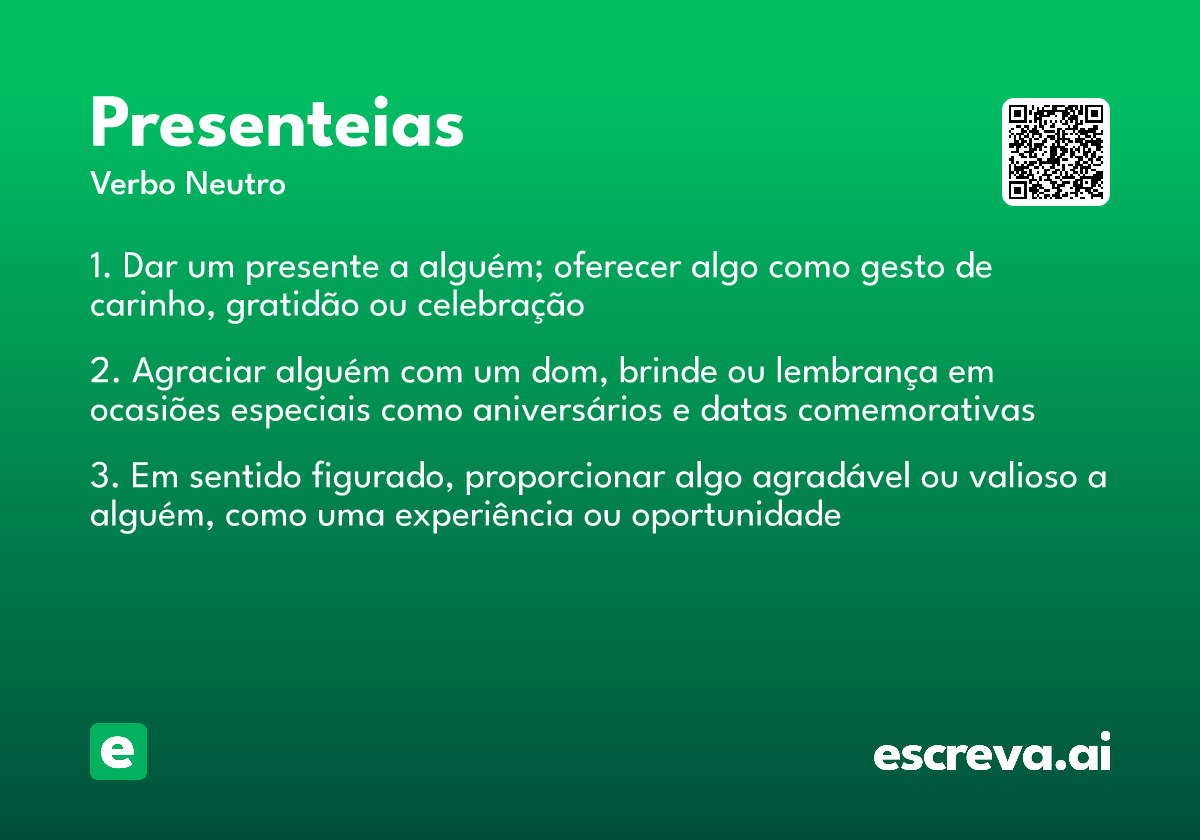 Presenteias
Verbo Neutro

1. Dar um presente a alguém; oferecer algo como gesto de carinho, gratidão ou celebração

2. Agraciar alguém com um dom, brinde ou lembrança em ocasiões especiais como aniversários e datas comemorativas

3. Em sentido figurado, proporcionar algo agradável ou valioso a alguém, como uma experiência ou oportunidade

e

escreva.ai